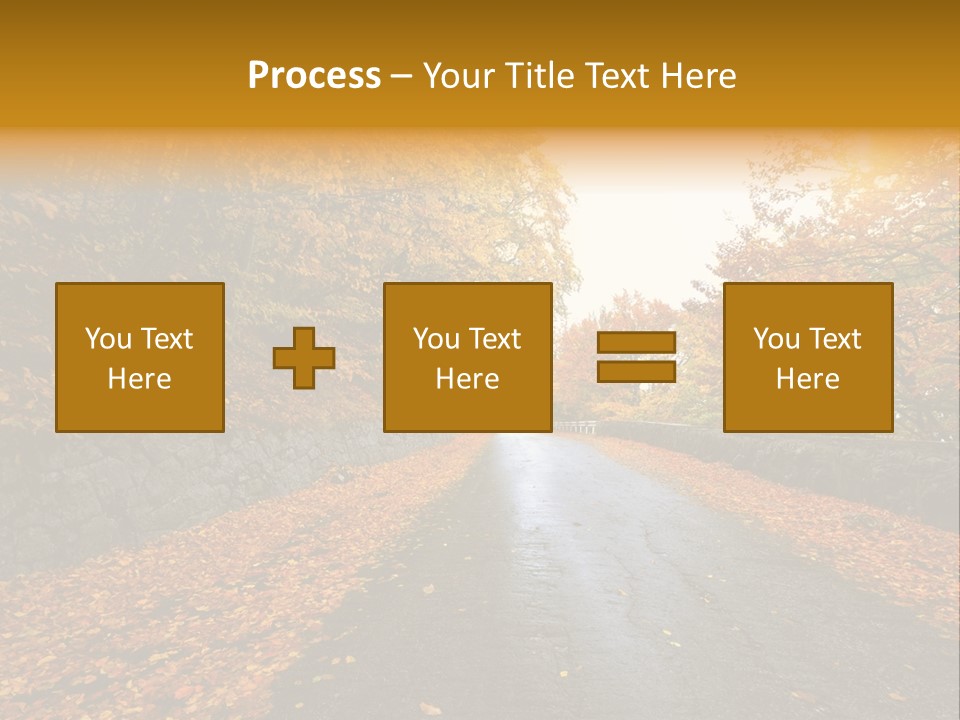 Process – Your Title Text Here

You Text Here

You Text Here

You Text Here